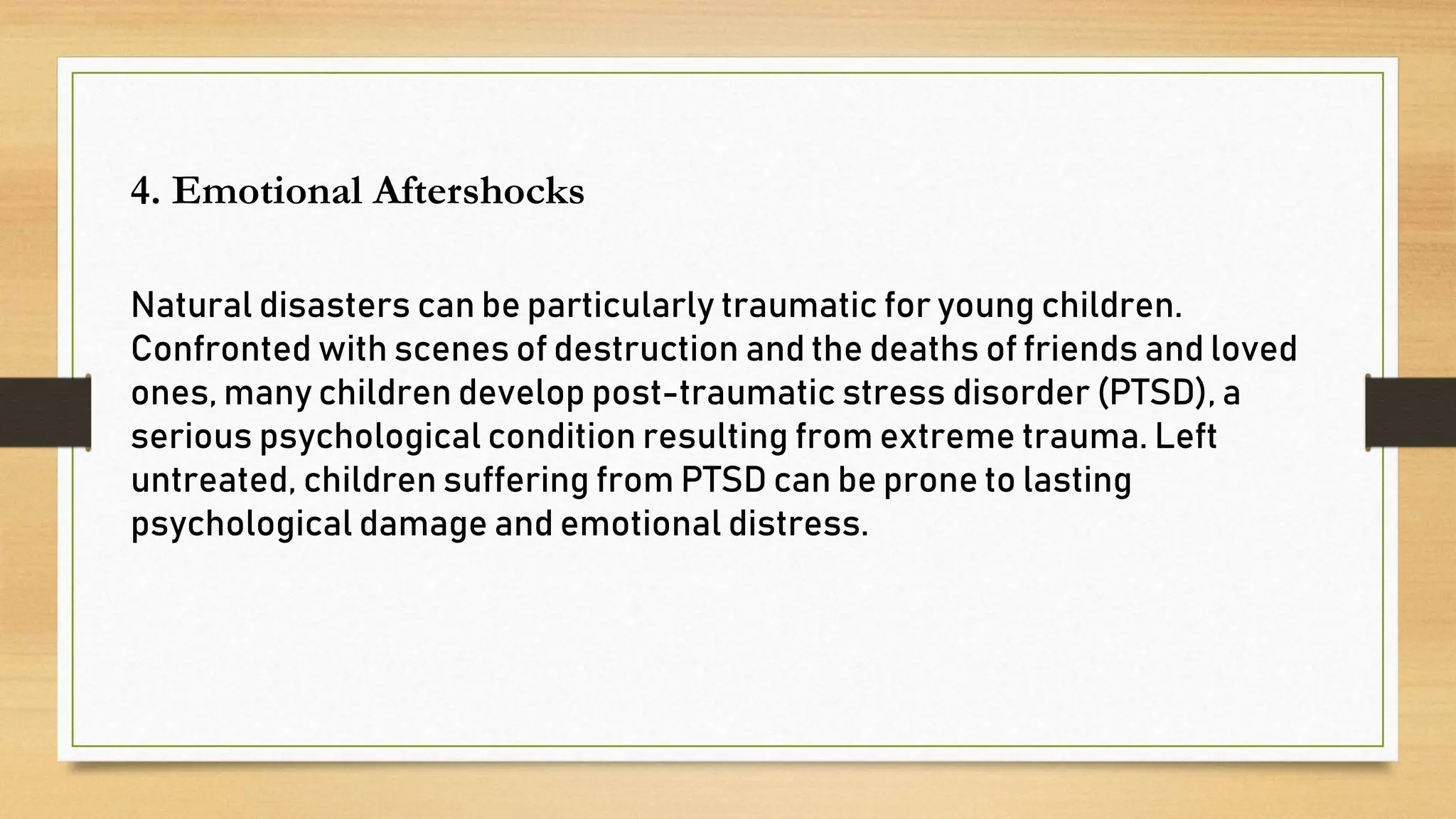 4. Emotional Aftershocks

Natural disasters can be particularly traumatic for young children. Confronted with scenes of destruction and the deaths of friends and loved ones, many children develop post-traumatic stress disorder (PTSD), a serious psychological condition resulting from extreme trauma. Left untreated, children suffering from PTSD can be prone to lasting psychological damage and emotional distress.